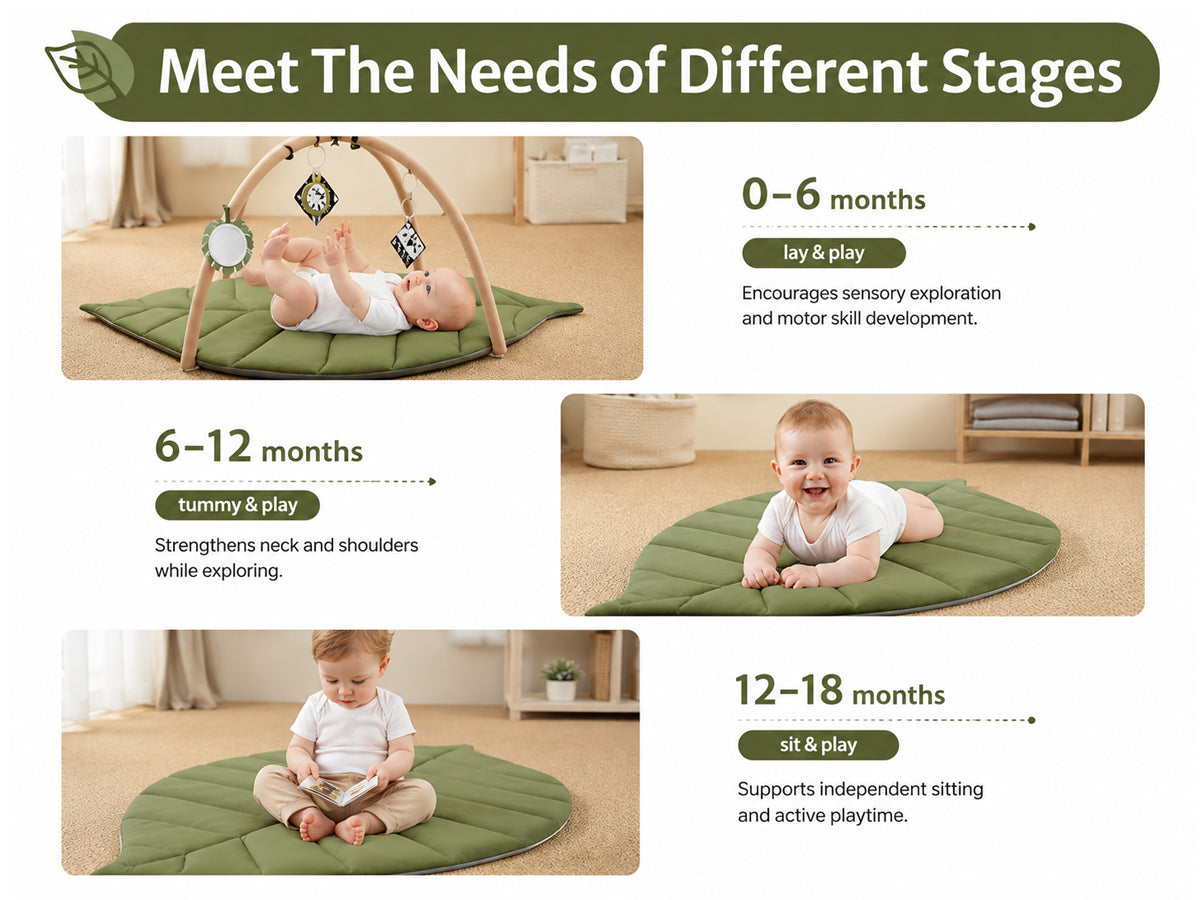 Meet The Needs of Different Stages

0–6 months

lay & play

Encourages sensory exploration and motor skill development.

6–12 months

tummy & play

Strengthens neck and shoulders while exploring.

12–18 months

sit & play

Supports independent sitting and active playtime.